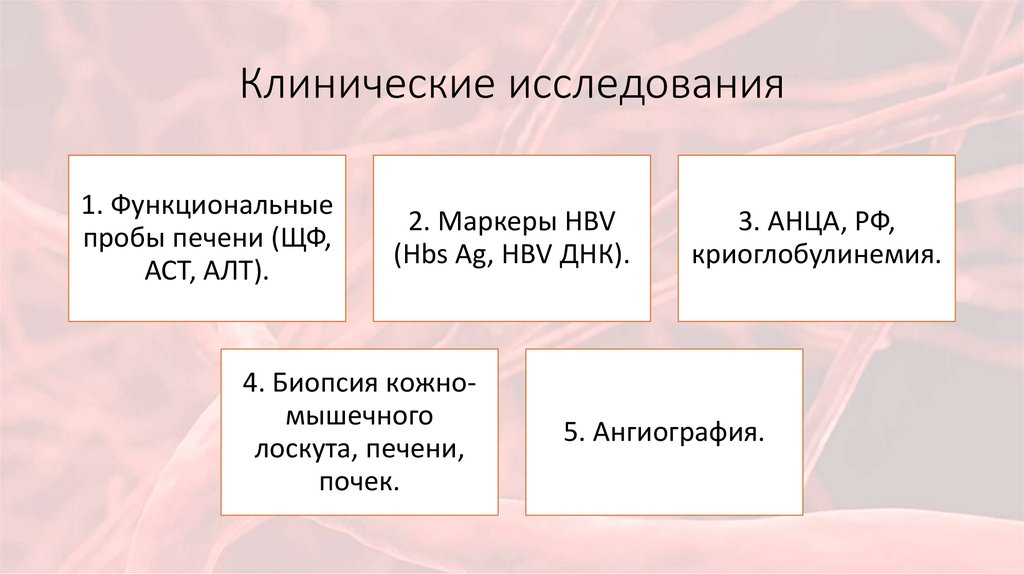 Клинические исследования

1. Функциональные пробы печени (ЩФ, АСТ, АЛТ).

2. Маркеры HBV (Hbs Ag, HBV ДНК).

3. АНЦА, РФ, криоглобулинемия.

4. Биопсия кожно-мышечного лоскута, печени, почек.

5. Ангиография.